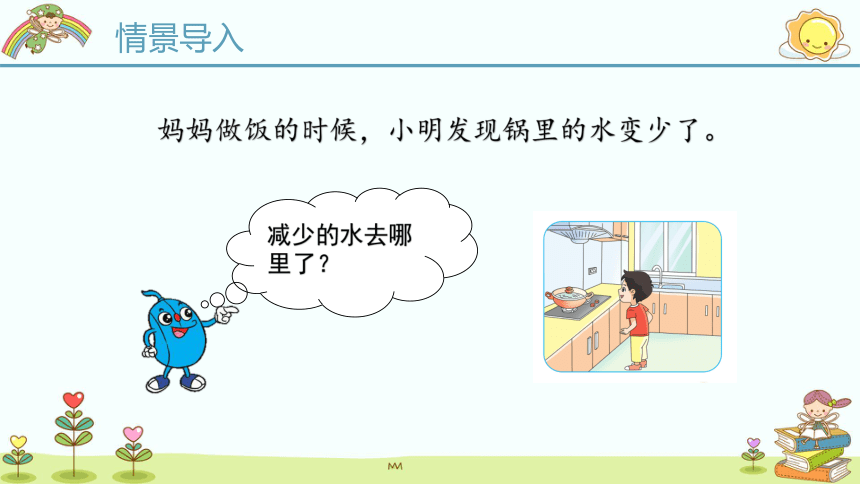 情景导入

妈妈做饭的时候，小明发现锅里的水变少了。

减少的水去哪里了？